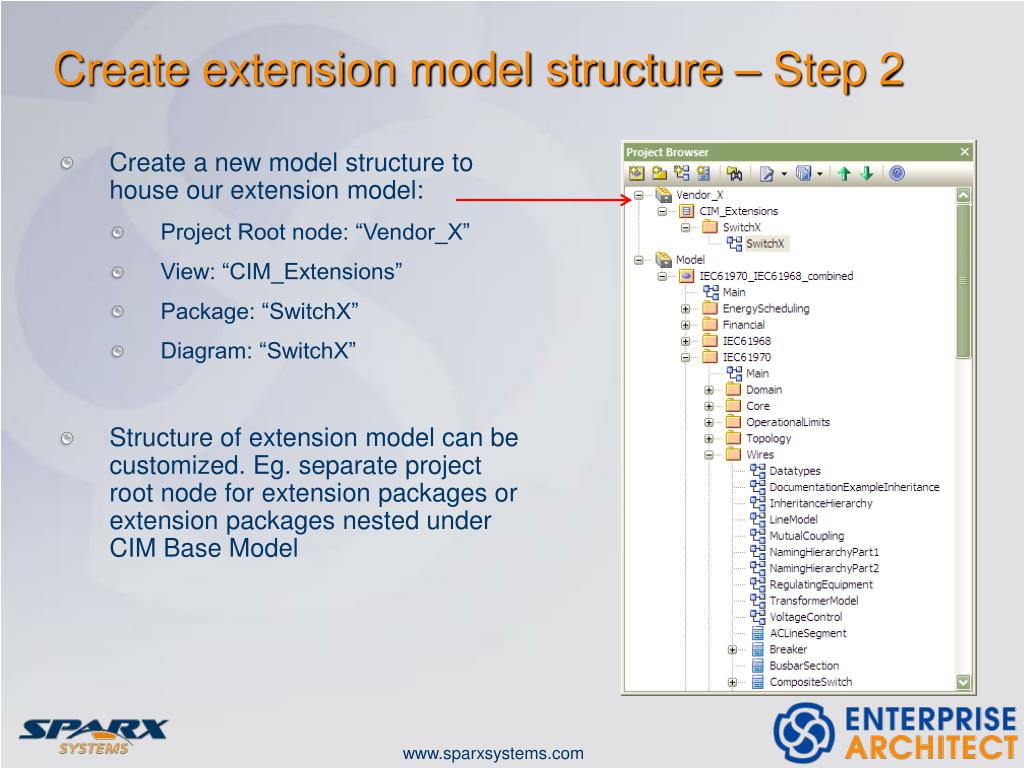 Create extension model structure – Step 2

Create a new model structure to house our extension model:

Project Root node: “Vendor_X”

View: “CIM_Extensions”

Package: “SwitchX”

Diagram: “SwitchX”

Structure of extension model can be customized. Eg. separate project root node for extension packages or extension packages nested under CIM Base Model

Project Browser

Vendor_X
CIM_Extensions
SwitchX
SwitchX
Model
IEC61970_IEC61968_combined
Main
EnergyScheduling
Financial
IEC61968
IEC61970
Main
Domain
Core
OperationalLimits
Topology
Wires
Datatypes
DocumentationExampleInheritance
InheritanceHierarchy
LineModel
MutualCoupling
NamingHierarchyPart1
NamingHierarchyPart2
RegulatingEquipment
TransformerModel
VoltageControl
ACLineSegment
Breaker
BusbarSection
CompositeSwitch

SPARX SYSTEMS

www.sparxsystems.com

ENTERPRISE ARCHITECT